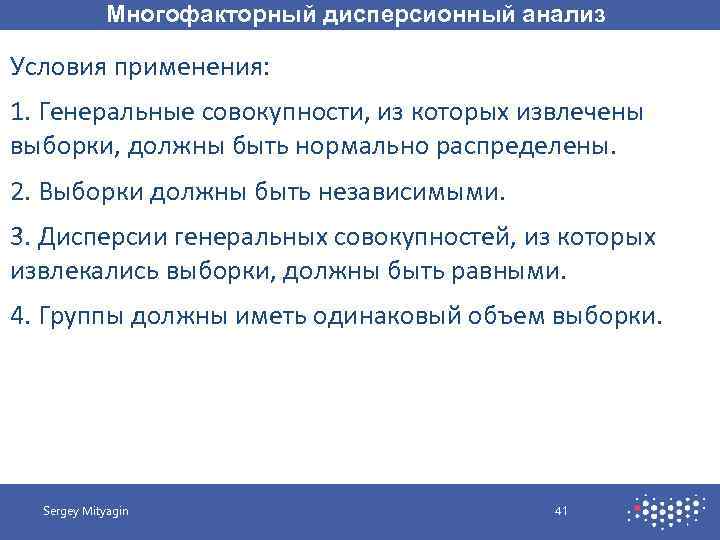 Многофакторный дисперсионный анализ

Условия применения:

1. Генеральные совокупности, из которых извлечены выборки, должны быть нормально распределены.

2. Выборки должны быть независимыми.

3. Дисперсии генеральных совокупностей, из которых извлекались выборки, должны быть равными.

4. Группы должны иметь одинаковый объем выборки.

Sergey Mityagin

41